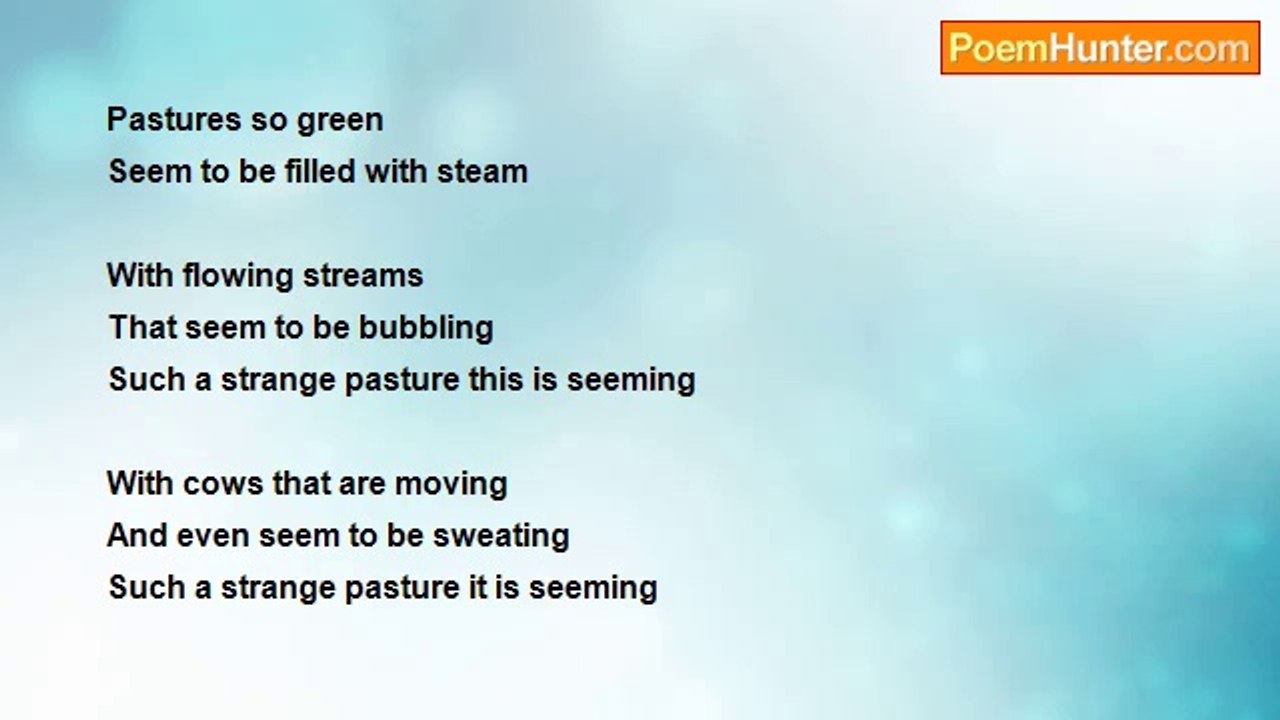 PoemHunter.com

Pastures so green
Seem to be filled with steam

With flowing streams
That seem to be bubbling
Such a strange pasture this is seeming

With cows that are moving
And even seem to be sweating
Such a strange pasture it is seeming